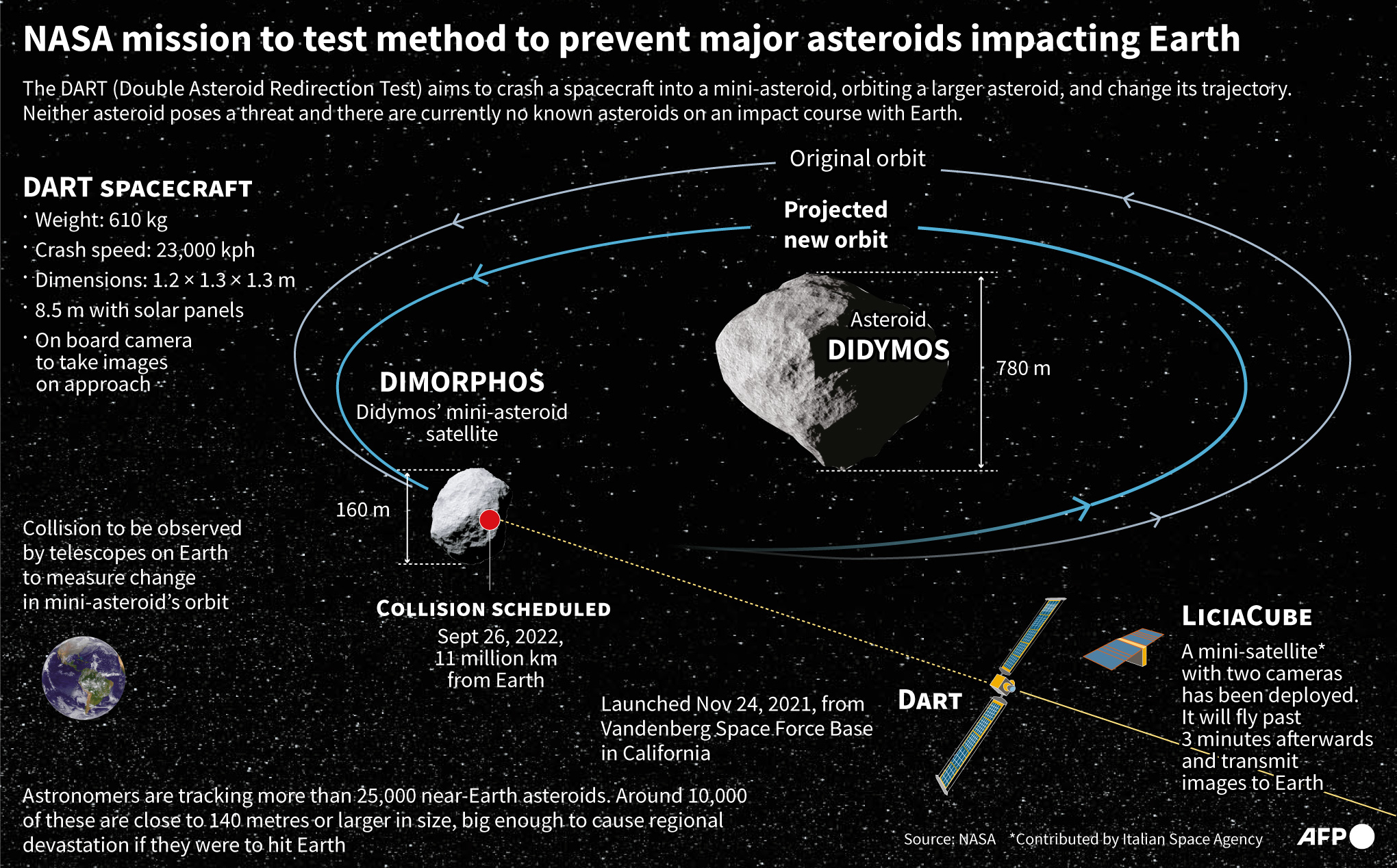 NASA mission to test method to prevent major asteroids impacting Earth

The DART (Double Asteroid Redirection Test) aims to crash a spacecraft into a mini-asteroid, orbiting a larger asteroid, and change its trajectory. Neither asteroid poses a threat and there are currently no known asteroids on an impact course with Earth.

DART SPACECRAFT
· Weight: 610 kg
· Crash speed: 23,000 kph
· Dimensions: 1.2 × 1.3 × 1.3 m
· 8.5 m with solar panels
· On board camera to take images on approach

Original orbit

Projected new orbit

Asteroid
DIDYMOS

780 m

DIMORPHOS
Didymos' mini-asteroid satellite

160 m

Collision to be observed by telescopes on Earth to measure change in mini-asteroid's orbit

COLLISION SCHEDULED
Sept 26, 2022, 11 million km from Earth

Launched Nov 24, 2021, from Vandenberg Space Force Base in California

DART

LICIACUBE
A mini-satellite* with two cameras has been deployed. It will fly past 3 minutes afterwards and transmit images to Earth

Astronomers are tracking more than 25,000 near-Earth asteroids. Around 10,000 of these are close to 140 metres or larger in size, big enough to cause regional devastation if they were to hit Earth

Source: NASA *Contributed by Italian Space Agency

AFP